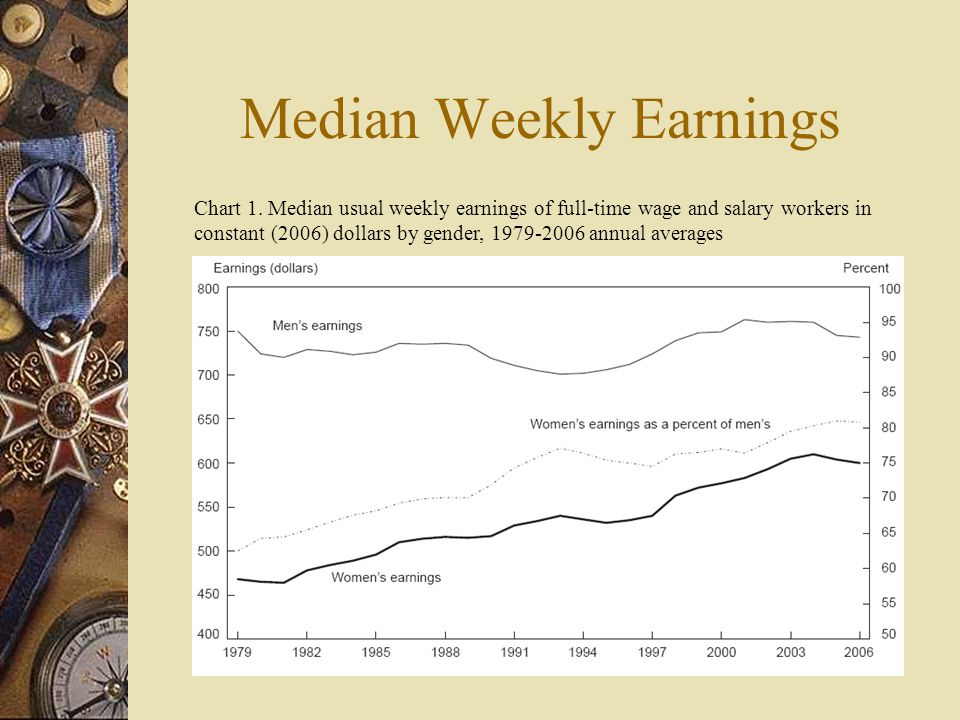 Median Weekly Earnings

Chart 1. Median usual weekly earnings of full-time wage and salary workers in constant (2006) dollars by gender, 1979-2006 annual averages

Earnings (dollars)

Percent

800
750
700
650
600
550
500
450
400

100
95
90
85
80
75
70
65
60
55
50

Men's earnings

Women's earnings as a percent of men's

Women's earnings

1979
1982
1985
1988
1991
1994
1997
2000
2003
2006